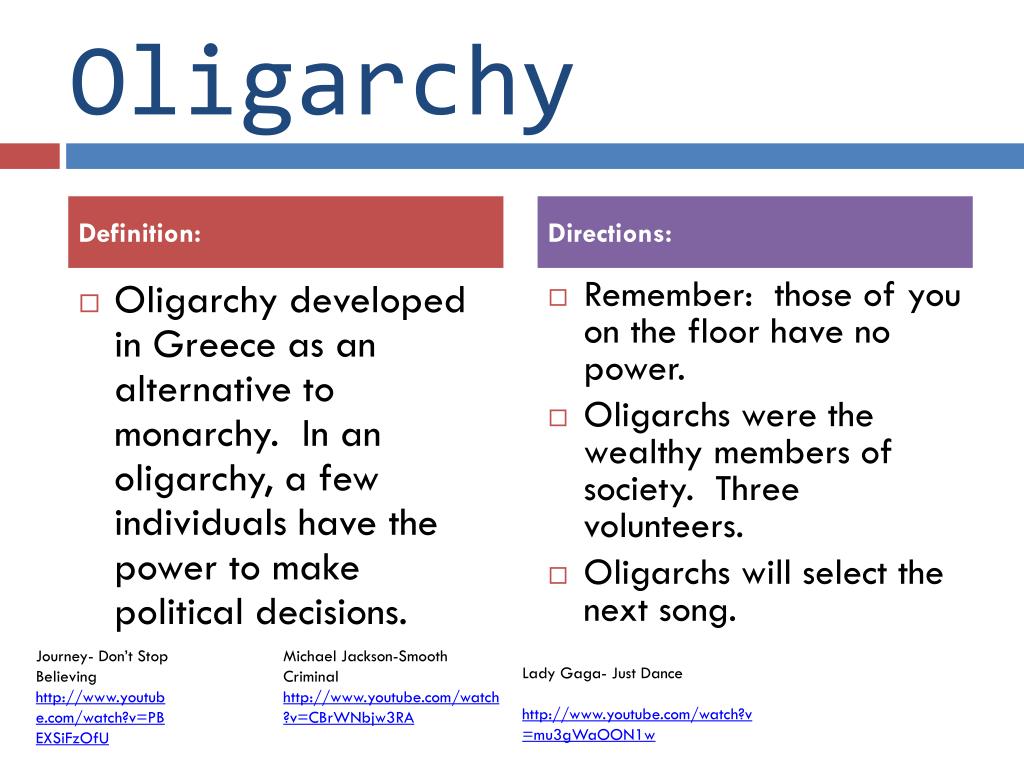 Oligarchy

Definition:

□ Oligarchy developed in Greece as an alternative to monarchy. In an oligarchy, a few individuals have the power to make political decisions.

Directions:

□ Remember: those of you on the floor have no power.
□ Oligarchs were the wealthy members of society. Three volunteers.
□ Oligarchs will select the next song.

Journey- Don't Stop Believing
http://www.youtube.com/watch?v=PBEXSiFzOfU

Michael Jackson-Smooth Criminal
http://www.youtube.com/watch?v=CBrWNbjw3RA

Lady Gaga- Just Dance

http://www.youtube.com/watch?v=mu3gWaOON1w